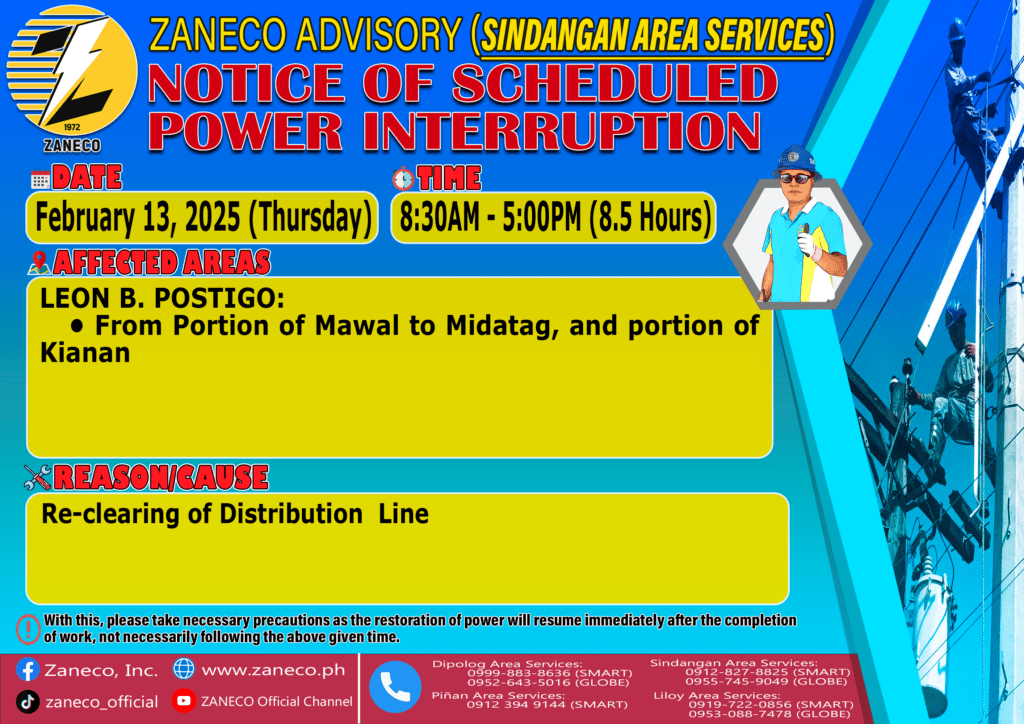 1972
ZANECO

ZANECO ADVISORY (SINDANGAN AREA SERVICES)
NOTICE OF SCHEDULED POWER INTERRUPTION

DATE
February 13, 2025 (Thursday)

TIME
8:30AM - 5:00PM (8.5 Hours)

AFFECTED AREAS
LEON B. POSTIGO:
• From Portion of Mawal to Midatag, and portion of Kianan

REASON/CAUSE
Re-clearing of Distribution Line

With this, please take necessary precautions as the restoration of power will resume immediately after the completion of work, not necessarily following the above given time.

Zaneco, Inc.
www.zaneco.ph
zaneco_official
ZANECO Official Channel

Dipolog Area Services:
0999-883-8636 (SMART)
0952-643-5016 (GLOBE)
Piñan Area Services:
0912 394 9144 (SMART)

Sindangan Area Services:
0912-827-8825 (SMART)
0955-745-9049 (GLOBE)
Liloy Area Services:
0919-722-0856 (SMART)
0953-088-7478 (GLOBE)